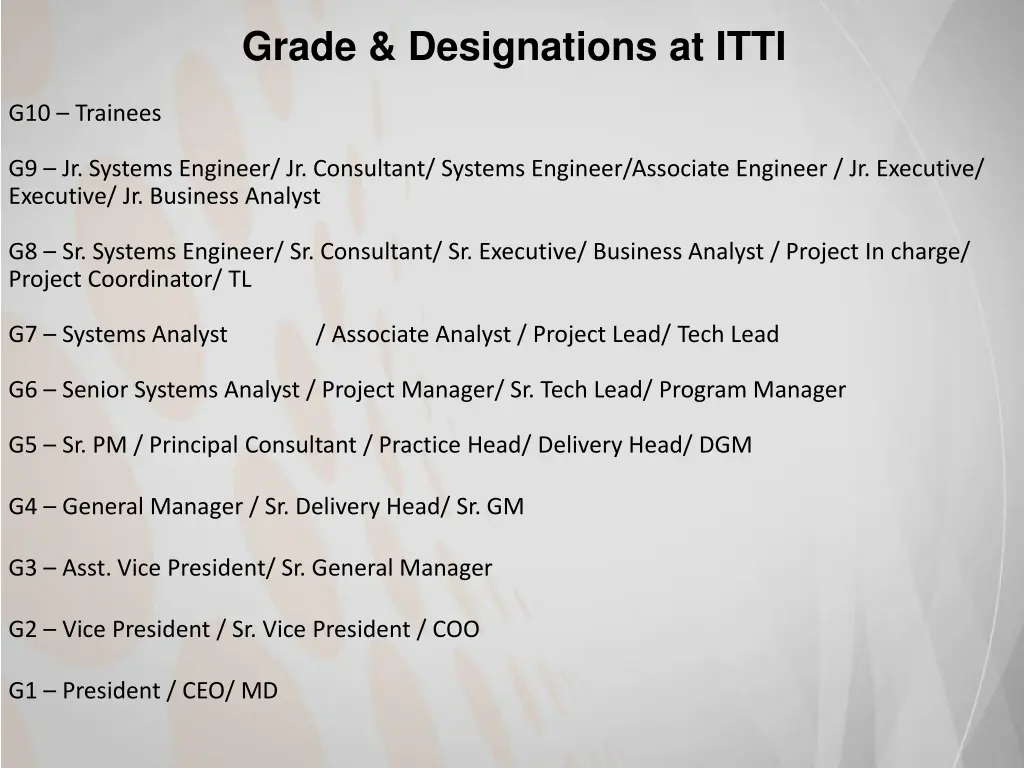 Grade & Designations at ITTI

G10 – Trainees

G9 – Jr. Systems Engineer/ Jr. Consultant/ Systems Engineer/Associate Engineer / Jr. Executive/ Executive/ Jr. Business Analyst

G8 – Sr. Systems Engineer/ Sr. Consultant/ Sr. Executive/ Business Analyst / Project In charge/ Project Coordinator/ TL

G7 – Systems Analyst / Associate Analyst / Project Lead/ Tech Lead

G6 – Senior Systems Analyst / Project Manager/ Sr. Tech Lead/ Program Manager

G5 – Sr. PM / Principal Consultant / Practice Head/ Delivery Head/ DGM

G4 – General Manager / Sr. Delivery Head/ Sr. GM

G3 – Asst. Vice President/ Sr. General Manager

G2 – Vice President / Sr. Vice President / COO

G1 – President / CEO/ MD